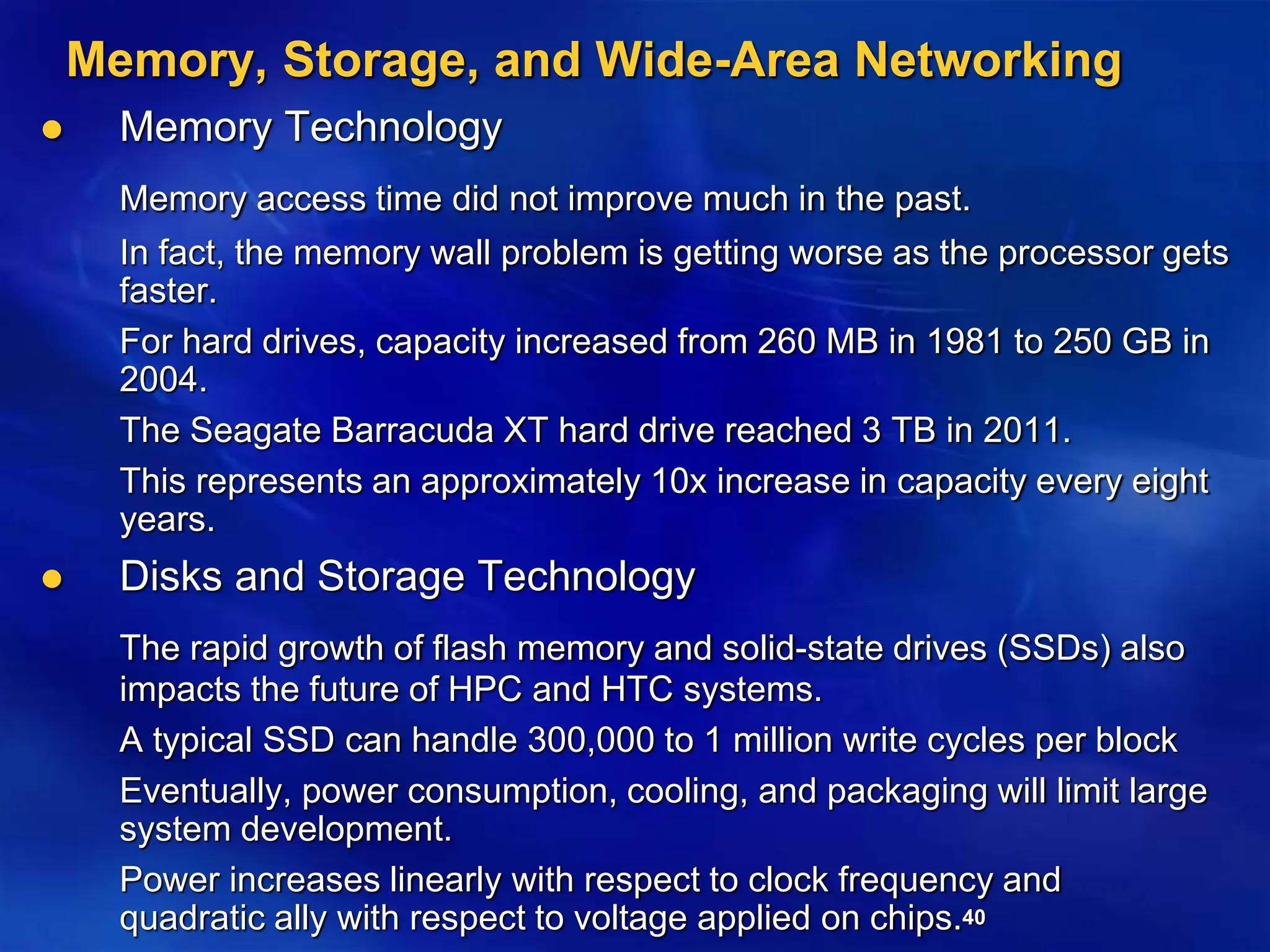 Memory, Storage, and Wide-Area Networking

● Memory Technology

Memory access time did not improve much in the past.

In fact, the memory wall problem is getting worse as the processor gets faster.

For hard drives, capacity increased from 260 MB in 1981 to 250 GB in 2004.

The Seagate Barracuda XT hard drive reached 3 TB in 2011.

This represents an approximately 10x increase in capacity every eight years.

● Disks and Storage Technology

The rapid growth of flash memory and solid-state drives (SSDs) also impacts the future of HPC and HTC systems.

A typical SSD can handle 300,000 to 1 million write cycles per block

Eventually, power consumption, cooling, and packaging will limit large system development.

Power increases linearly with respect to clock frequency and quadratic ally with respect to voltage applied on chips.

40